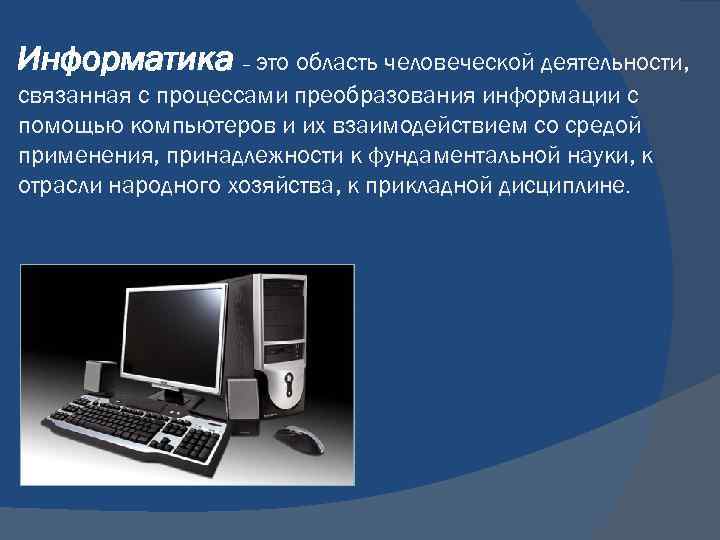 Информатика – это область человеческой деятельности, связанная с процессами преобразования информации с помощью компьютеров и их взаимодействием со средой применения, принадлежности к фундаментальной науки, к отрасли народного хозяйства, к прикладной дисциплине.